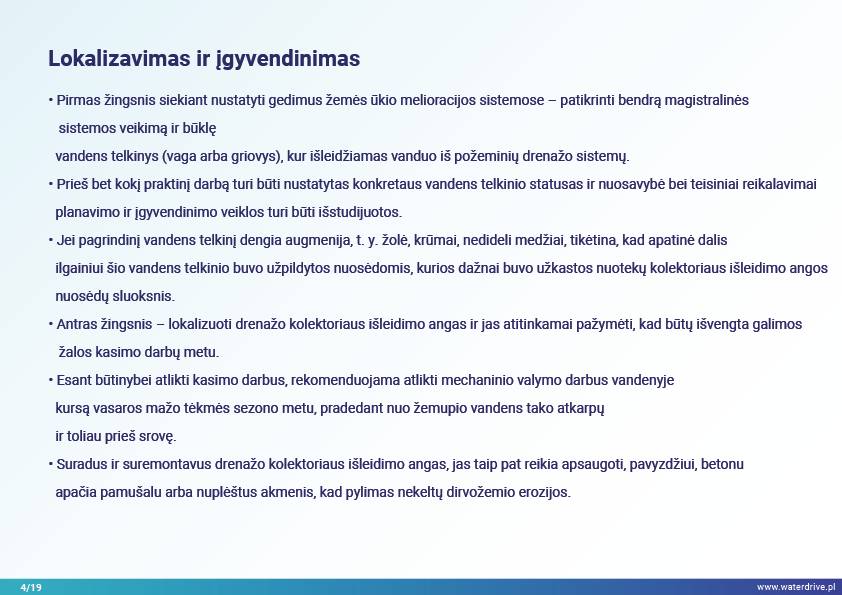 Lokalizavimas ir įgyvendinimas

• Pirmas žingsnis siekiant nustatyti gedimus žemės ūkio melioracijos sistemose – patikrinti bendrą magistralinės sistemos veikimą ir būklę
vandens telkinys (vaga arba griovys), kur išleidžiamas vanduo iš požeminių drenažo sistemų.

• Prieš bet kokį praktinį darbą turi būti nustatytas konkretaus vandens telkinio statusas ir nuosavybė bei teisiniai reikalavimai planavimo ir įgyvendinimo veiklos turi būti išstudijuotos.

• Jei pagrindinį vandens telkinį dengia augmenija, t. y. žolė, krūmai, nedideli medžiai, tikėtina, kad apatinė dalis ilgainiui šio vandens telkinio buvo užpildytos nuosėdomis, kurios dažnai buvo užkastos nuotekų kolektoriaus išleidimo angos nuosėdų sluoksnis.

• Antras žingsnis – lokalizuoti drenažo kolektoriaus išleidimo angas ir jas atitinkamai pažymėti, kad būtų išvengta galimos žalos kasimo darbų metu.

• Esant būtinybei atlikti kasimo darbus, rekomenduojama atlikti mechaninio valymo darbus vandenyje kursą vasaros mažo tėkmės sezono metu, pradedant nuo žemupio vandens tako atkarpų ir toliau prieš srovę.

• Suradus ir suremontavus drenažo kolektoriaus išleidimo angas, jas taip pat reikia apsaugoti, pavyzdžiui, betonu apačia pamušalu arba nuplėštus akmenis, kad pylimas nekeltų dirvožemio erozijos.

4/19

www.waterdrive.pl